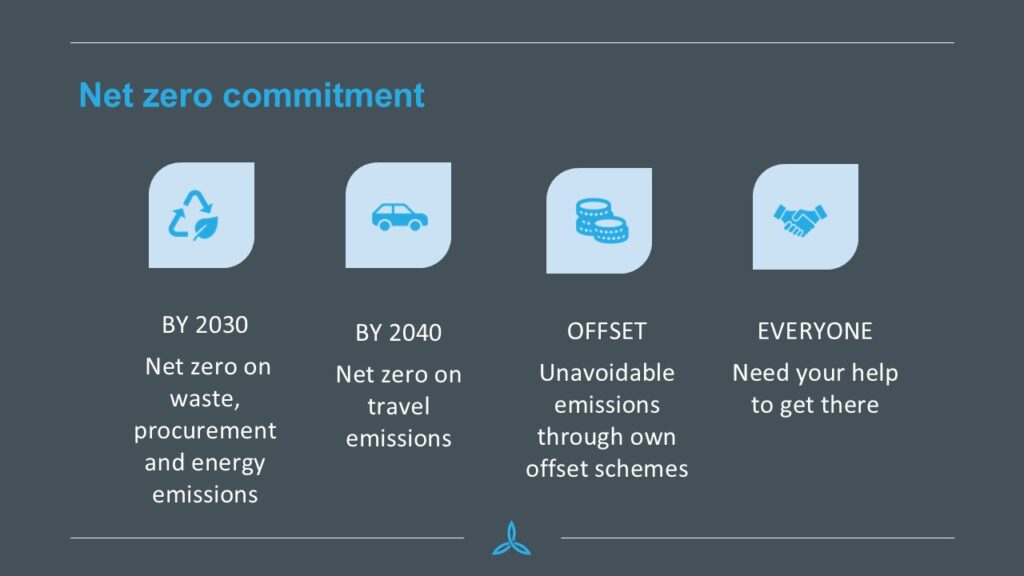 Net zero commitment

BY 2030
Net zero on waste, procurement and energy emissions

BY 2040
Net zero on travel emissions

OFFSET
Unavoidable emissions through own offset schemes

EVERYONE
Need your help to get there